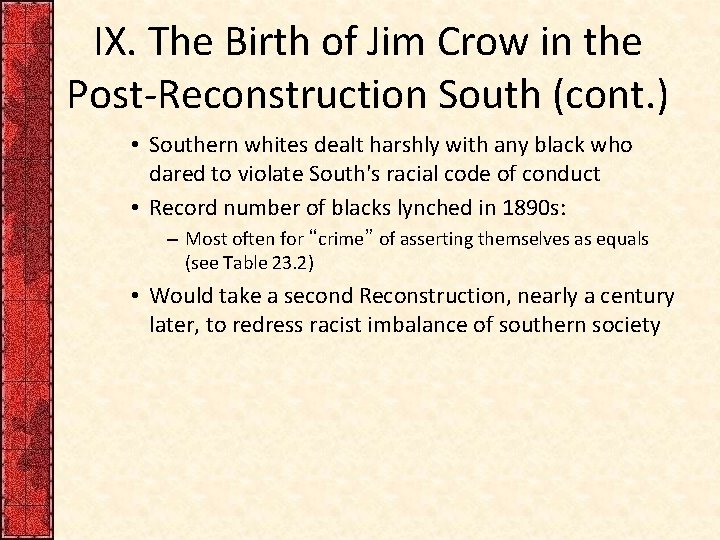 IX. The Birth of Jim Crow in the Post-Reconstruction South (cont.)

• Southern whites dealt harshly with any black who dared to violate South's racial code of conduct

• Record number of blacks lynched in 1890s:

– Most often for “crime” of asserting themselves as equals (see Table 23.2)

• Would take a second Reconstruction, nearly a century later, to redress racist imbalance of southern society